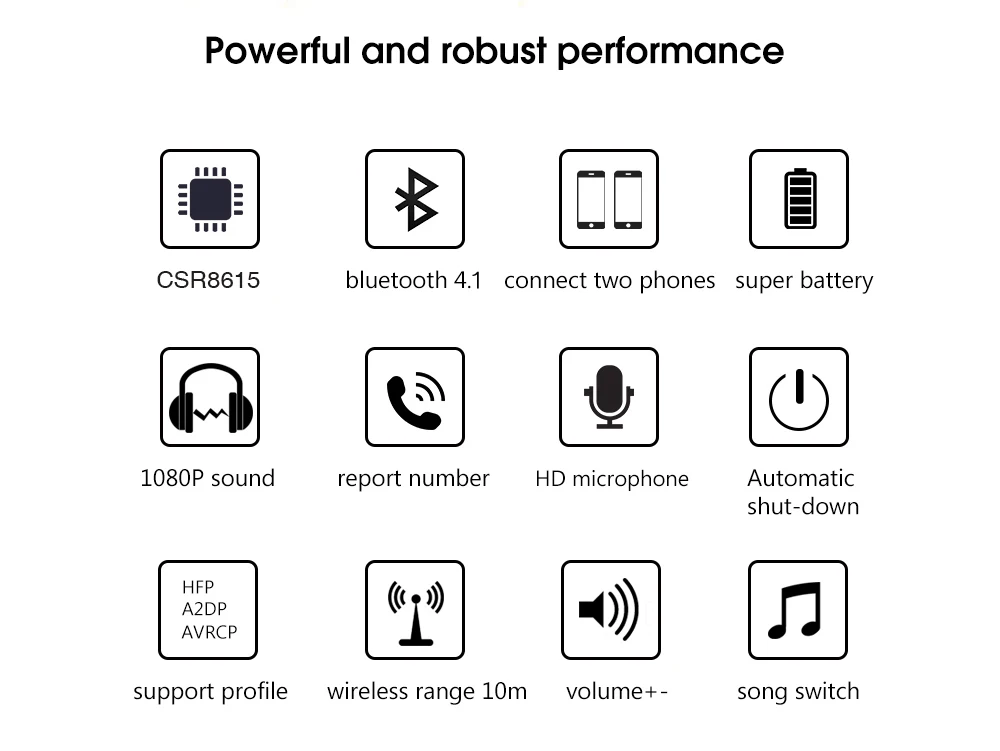 Powerful and robust performance

CSR8615

bluetooth 4.1

connect two phones

super battery

1080P sound

report number

HD microphone

Automatic shut-down

HFP
A2DP
AVRCP

support profile

wireless range 10m

volume+-

song switch